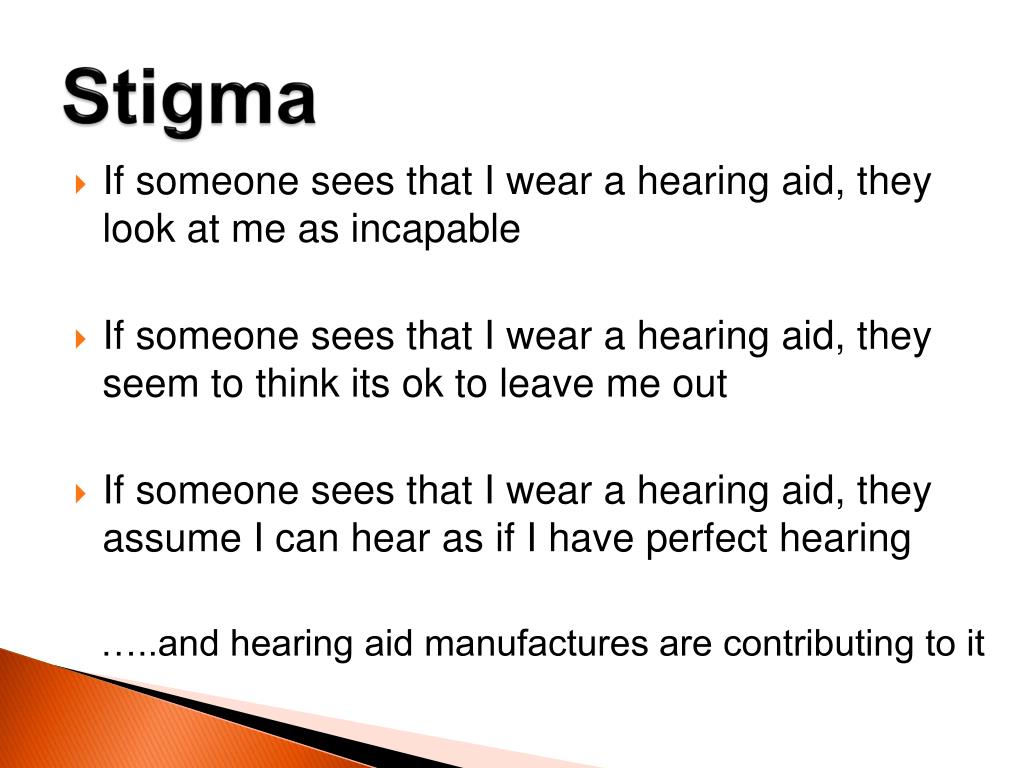 Stigma

If someone sees that I wear a hearing aid, they look at me as incapable

If someone sees that I wear a hearing aid, they seem to think its ok to leave me out

If someone sees that I wear a hearing aid, they assume I can hear as if I have perfect hearing

…..and hearing aid manufactures are contributing to it